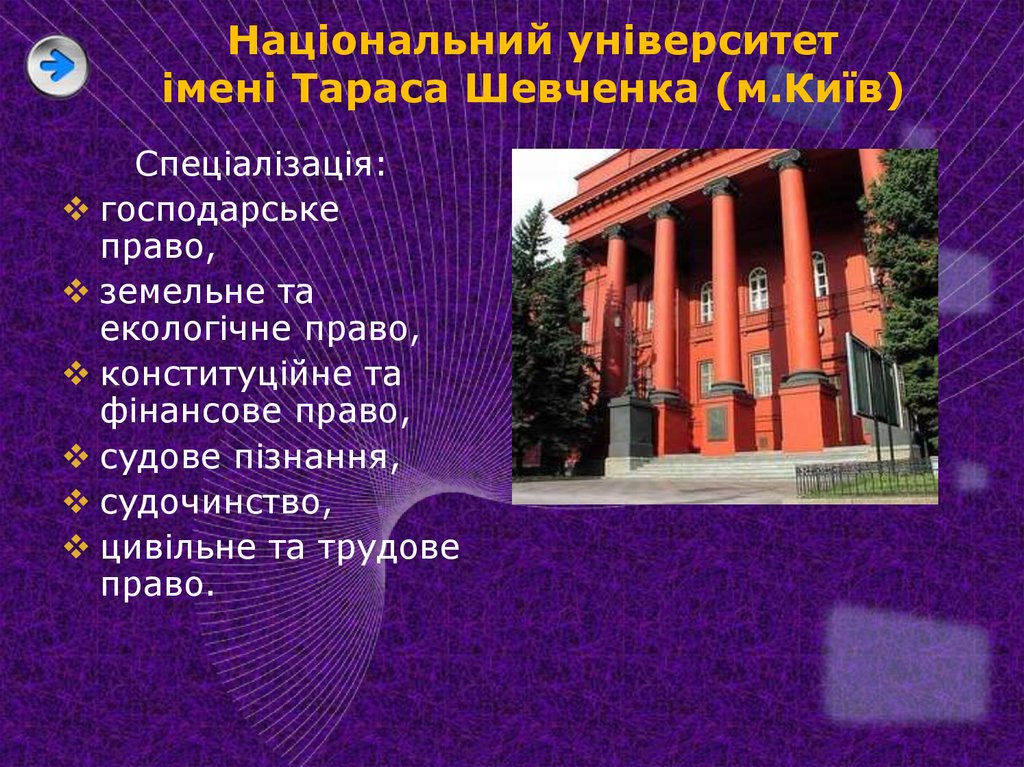 Національний університет імені Тараса Шевченка (м.Київ)

Спеціалізація:

❖ господарське право,
❖ земельне та екологічне право,
❖ конституційне та фінансове право,
❖ судове пізнання,
❖ судочинство,
❖ цивільне та трудове право.